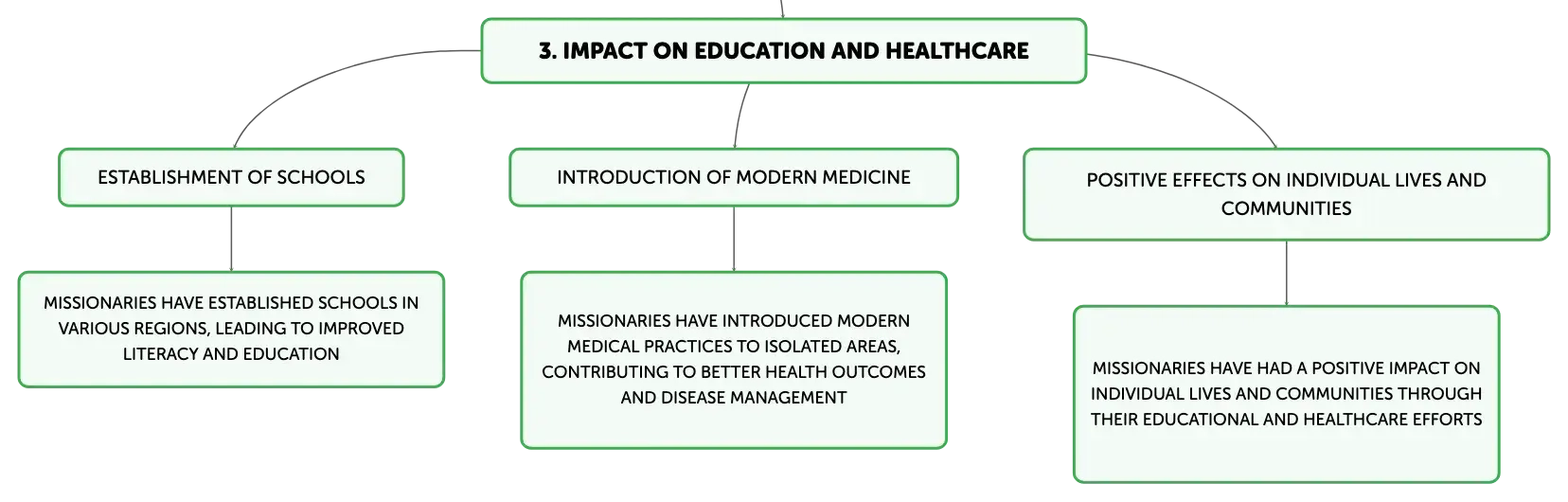 3. IMPACT ON EDUCATION AND HEALTHCARE

ESTABLISHMENT OF SCHOOLS

MISSIONARIES HAVE ESTABLISHED SCHOOLS IN VARIOUS REGIONS, LEADING TO IMPROVED LITERACY AND EDUCATION

INTRODUCTION OF MODERN MEDICINE

MISSIONARIES HAVE INTRODUCED MODERN MEDICAL PRACTICES TO ISOLATED AREAS, CONTRIBUTING TO BETTER HEALTH OUTCOMES AND DISEASE MANAGEMENT

POSITIVE EFFECTS ON INDIVIDUAL LIVES AND COMMUNITIES

MISSIONARIES HAVE HAD A POSITIVE IMPACT ON INDIVIDUAL LIVES AND COMMUNITIES THROUGH THEIR EDUCATIONAL AND HEALTHCARE EFFORTS